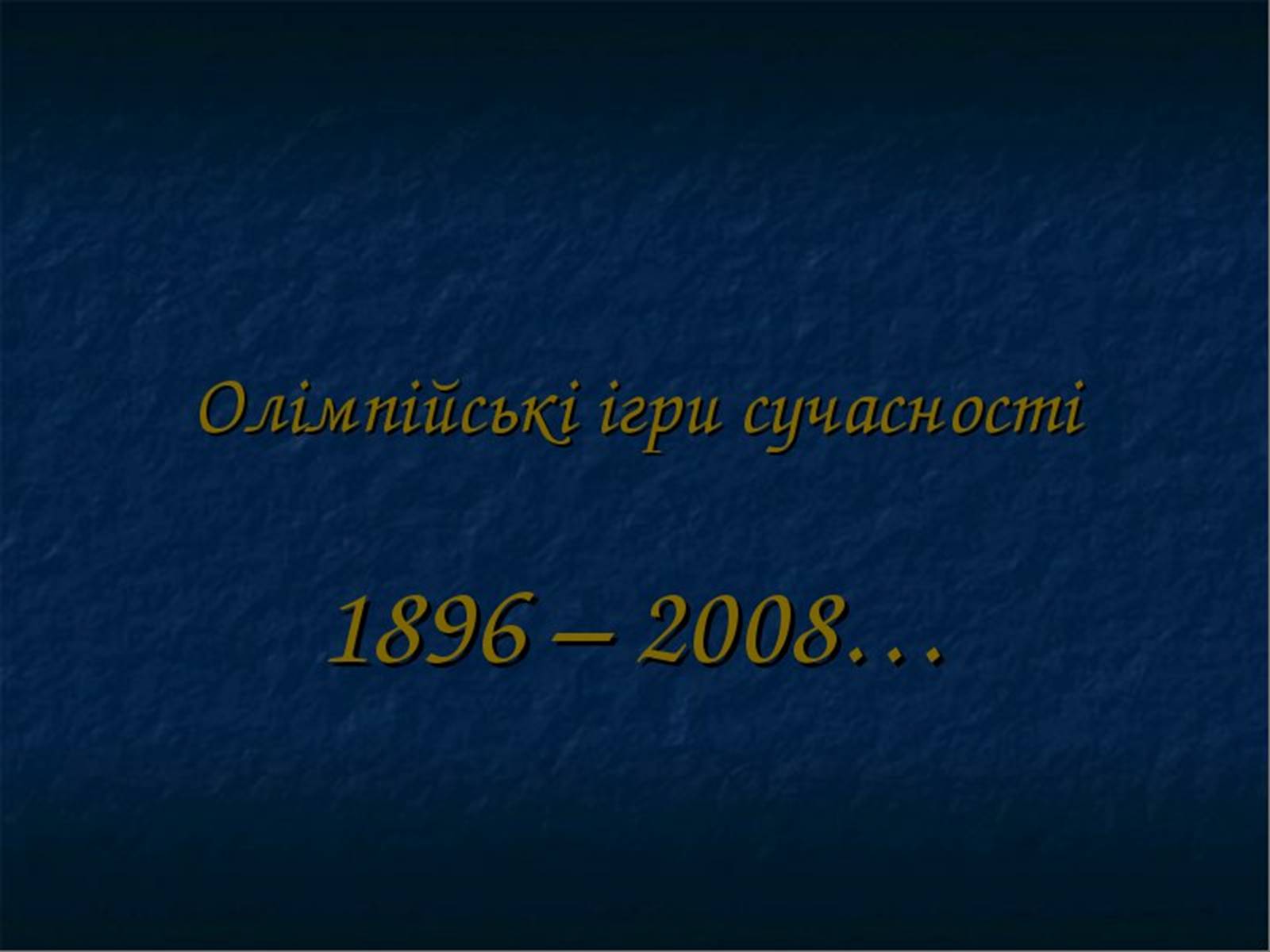 Олімпійські ігри сучасності

1896 – 2008…